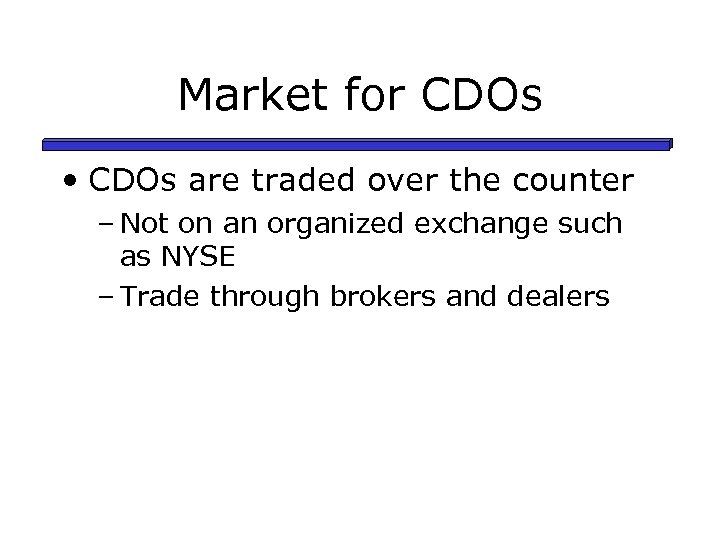 Market for CDOs

• CDOs are traded over the counter
– Not on an organized exchange such as NYSE
– Trade through brokers and dealers